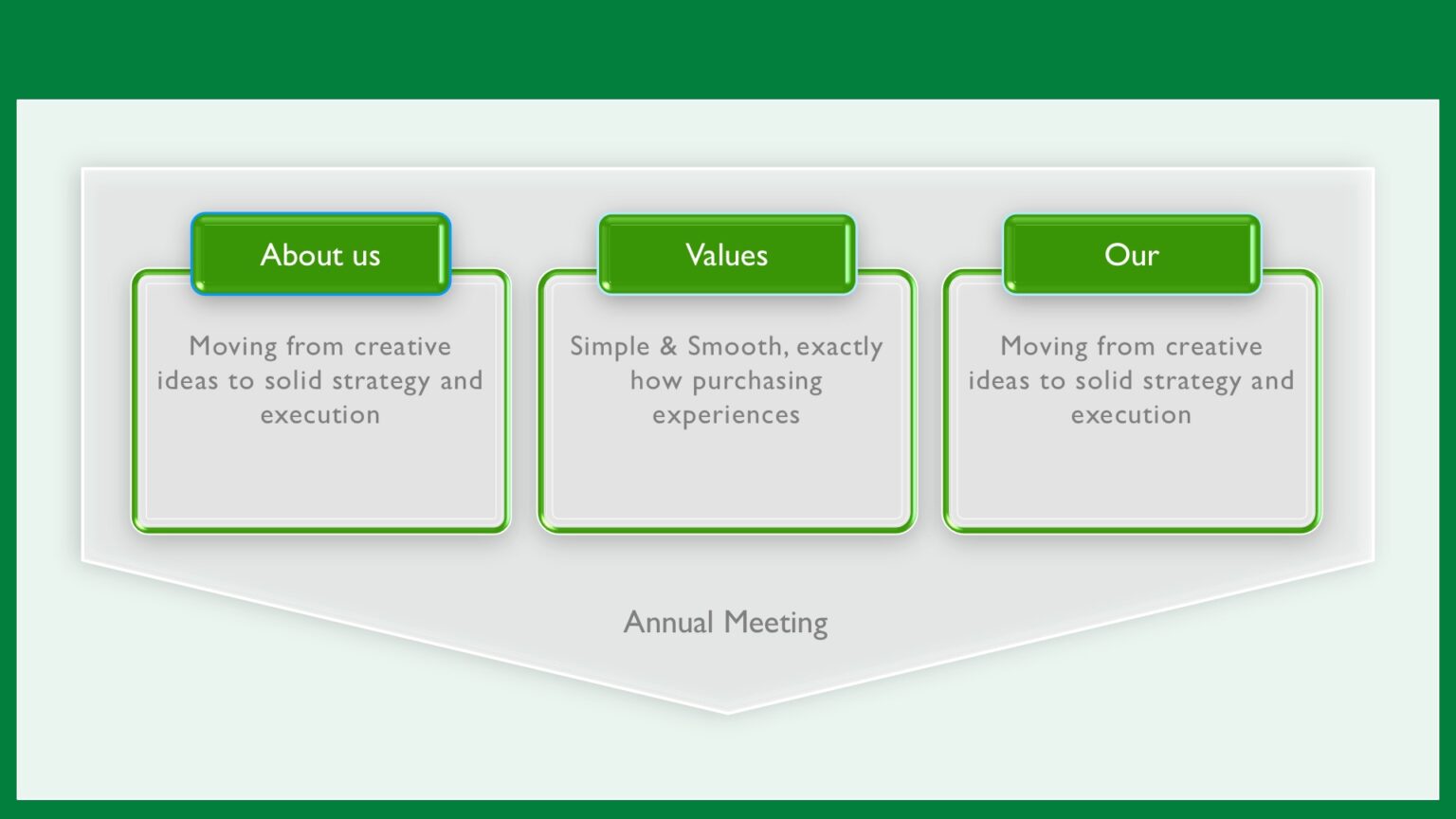 About us

Moving from creative ideas to solid strategy and execution

Values

Simple & Smooth, exactly how purchasing experiences

Our

Moving from creative ideas to solid strategy and execution

Annual Meeting